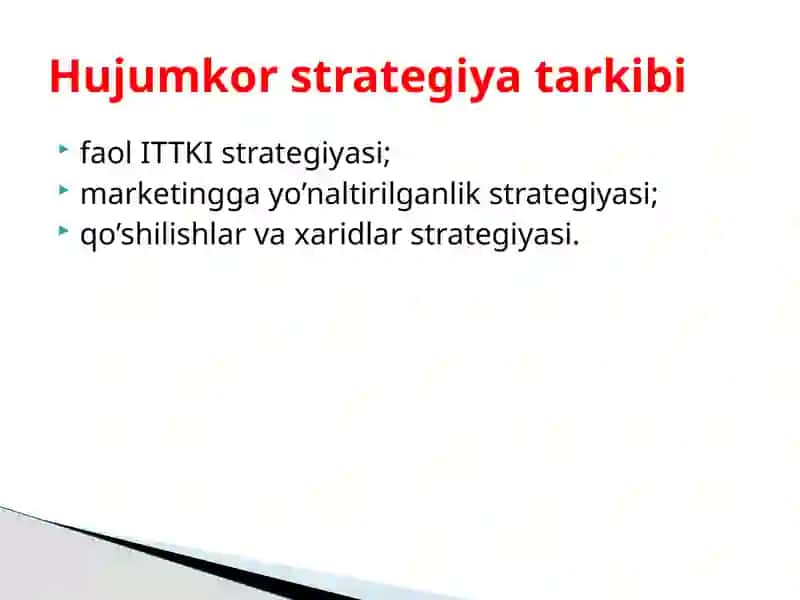 Hujumkor strategiya tarkibi

faol ITTKI strategiyasi;
marketingga yo’naltirilganlik strategiyasi;
qo’shilishlar va xaridlar strategiyasi.